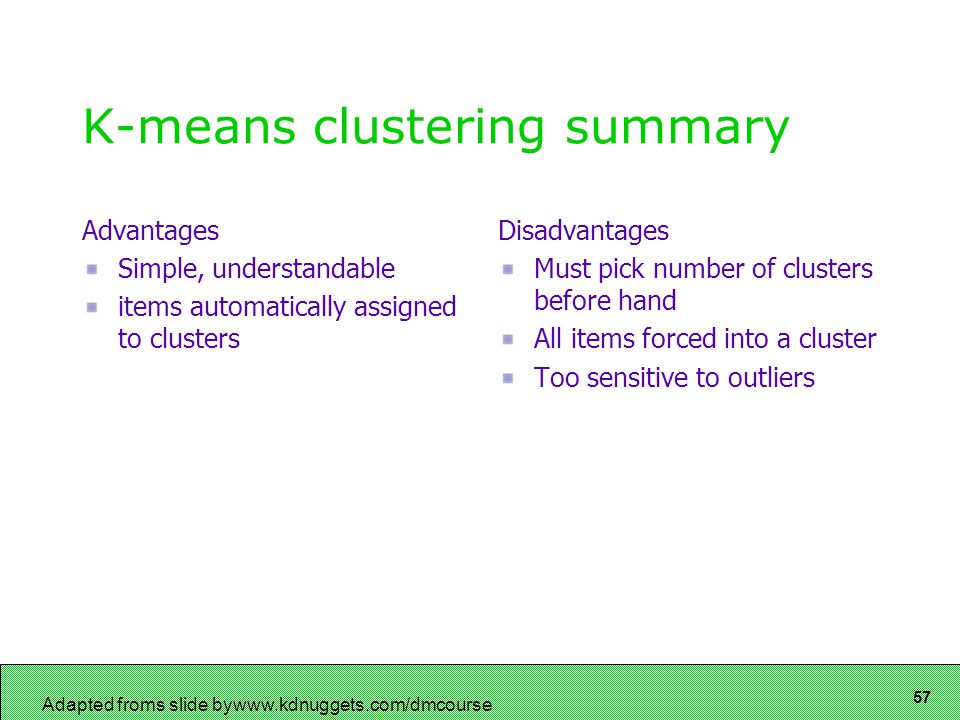 K-means clustering summary

Advantages
- Simple, understandable
- items automatically assigned to clusters

Disadvantages
- Must pick number of clusters before hand
- All items forced into a cluster
- Too sensitive to outliers

Adapted froms slide bywww.kdnuggets.com/dmcourse

57